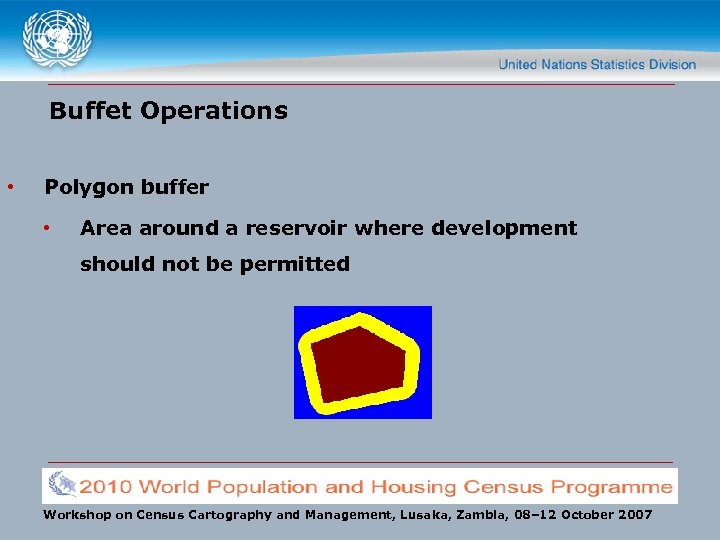 United Nations Statistics Division

Buffet Operations

• Polygon buffer

• Area around a reservoir where development should not be permitted

2010 World Population and Housing Census Programme

Workshop on Census Cartography and Management, Lusaka, Zambia, 08–12 October 2007